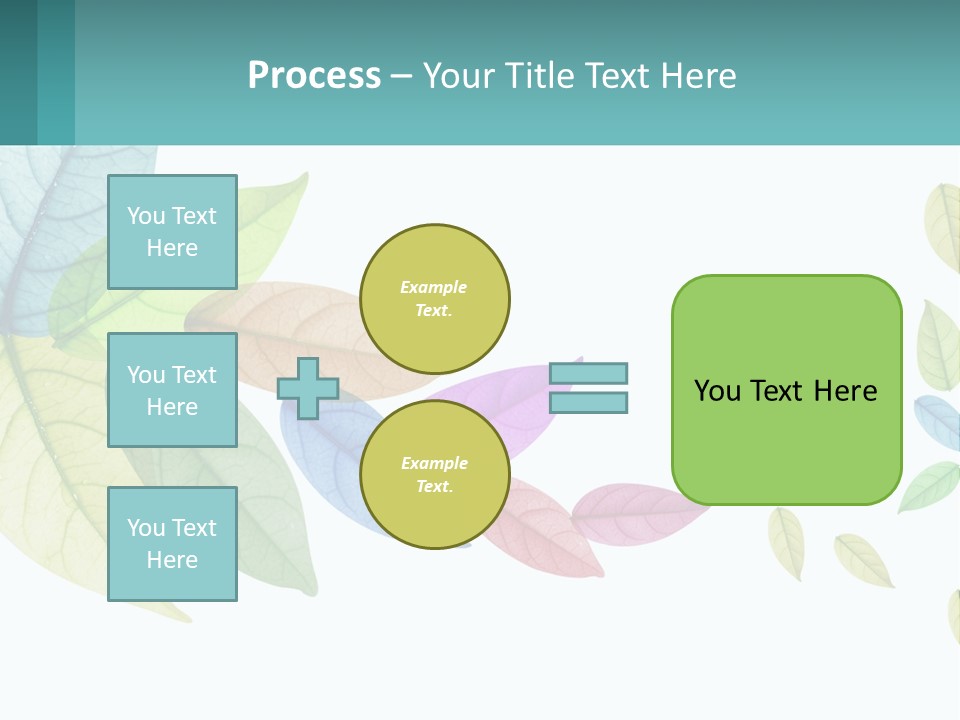 Process – Your Title Text Here

You Text Here

You Text Here

You Text Here

Example Text.

Example Text.

You Text Here